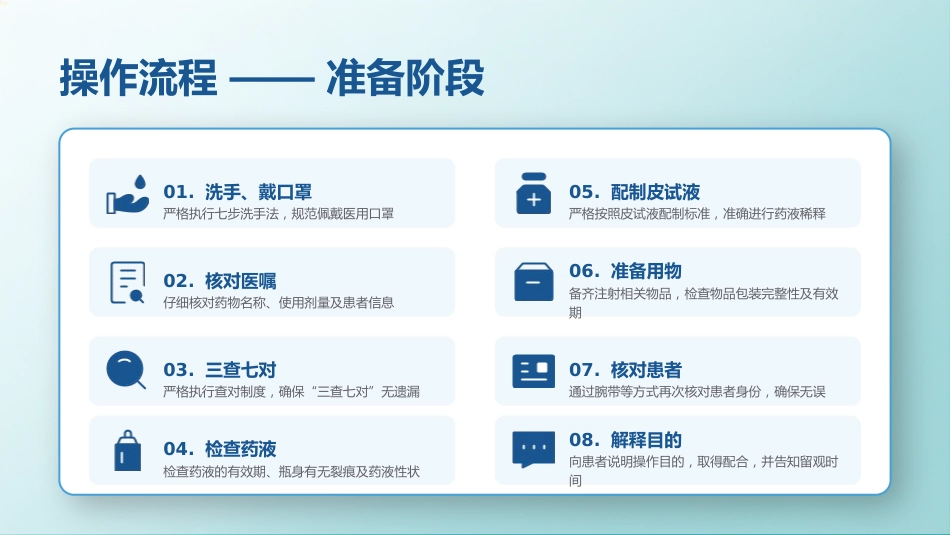 操作流程 —— 准备阶段

01. 洗手、戴口罩
严格执行七步洗手法，规范佩戴医用口罩

02. 核对医嘱
仔细核对药物名称、使用剂量及患者信息

03. 三查七对
严格执行查对制度，确保“三查七对”无遗漏

04. 检查药液
检查药液的有效期、瓶身有无裂痕及药液性状

05. 配制皮试液
严格按照皮试液配制标准，准确进行药液稀释

06. 准备用物
备齐注射相关物品，检查物品包装完整性及有效期

07. 核对患者
通过腕带等方式再次核对患者身份，确保无误

08. 解释目的
向患者说明操作目的，取得配合，并告知留观时间